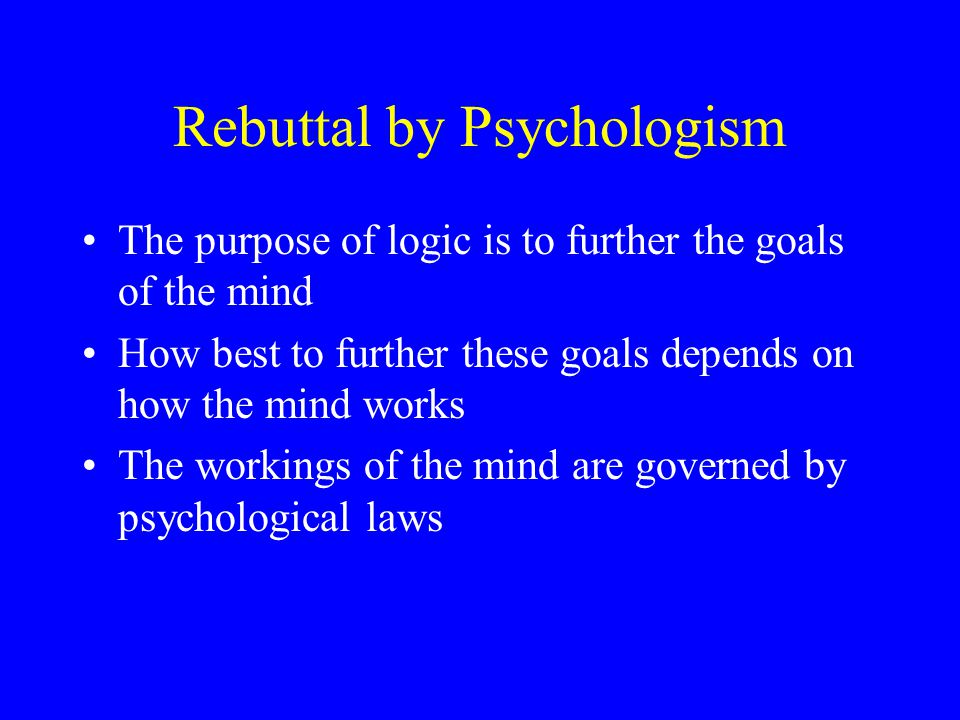 Rebuttal by Psychologism

• The purpose of logic is to further the goals of the mind
• How best to further these goals depends on how the mind works
• The workings of the mind are governed by psychological laws